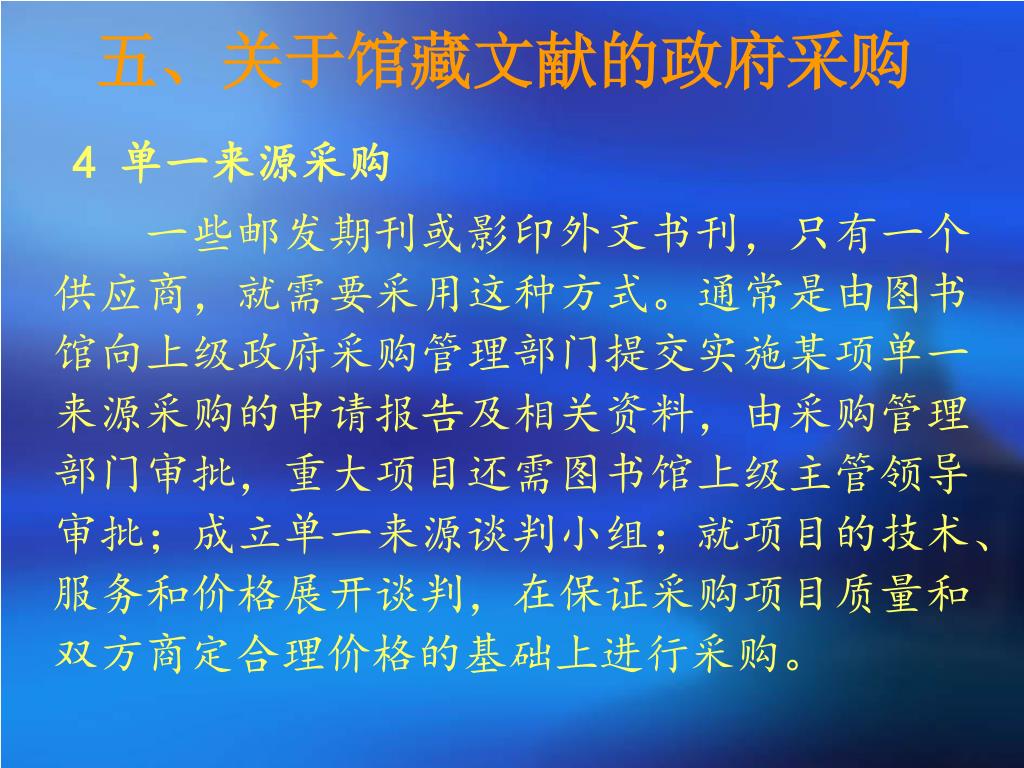 五、关于馆藏文献的政府采购

4 单一来源采购

一些邮发期刊或影印外文书刊，只有一个供应商，就需要采用这种方式。通常是由图书馆向上级政府采购管理部门提交实施某项单一来源采购的申请报告及相关资料，由采购管理部门审批，重大项目还需图书馆上级主管领导审批；成立单一来源谈判小组；就项目的技术、服务和价格展开谈判，在保证采购项目质量和双方商定合理价格的基础上进行采购。